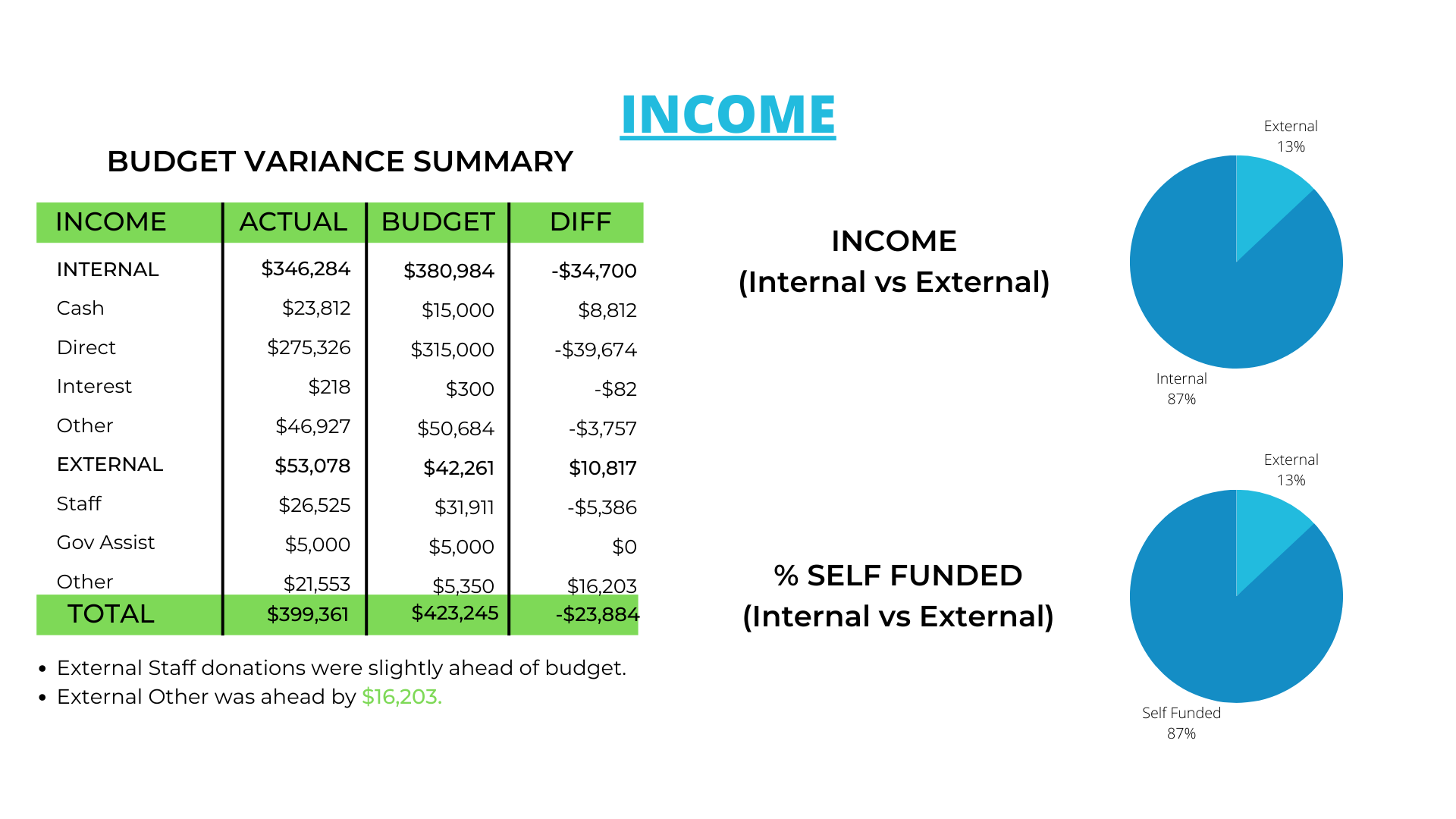 INCOME

BUDGET VARIANCE SUMMARY

| INCOME | ACTUAL | BUDGET | DIFF |
|---|---|---|---|
| INTERNAL | $346,284 | $380,984 | -$34,700 |
| Cash | $23,812 | $15,000 | $8,812 |
| Direct | $275,326 | $315,000 | -$39,674 |
| Interest | $218 | $300 | -$82 |
| Other | $46,927 | $50,684 | -$3,757 |
| EXTERNAL | $53,078 | $42,261 | $10,817 |
| Staff | $26,525 | $31,911 | -$5,386 |
| Gov Assist | $5,000 | $5,000 | $0 |
| Other | $21,553 | $5,350 | $16,203 |
| TOTAL | $399,361 | $423,245 | -$23,884 |

• External Staff donations were slightly ahead of budget.
• External Other was ahead by $16,203.

INCOME
(Internal vs External)

External
13%
Internal
87%

% SELF FUNDED
(Internal vs External)

External
13%
Self Funded
87%